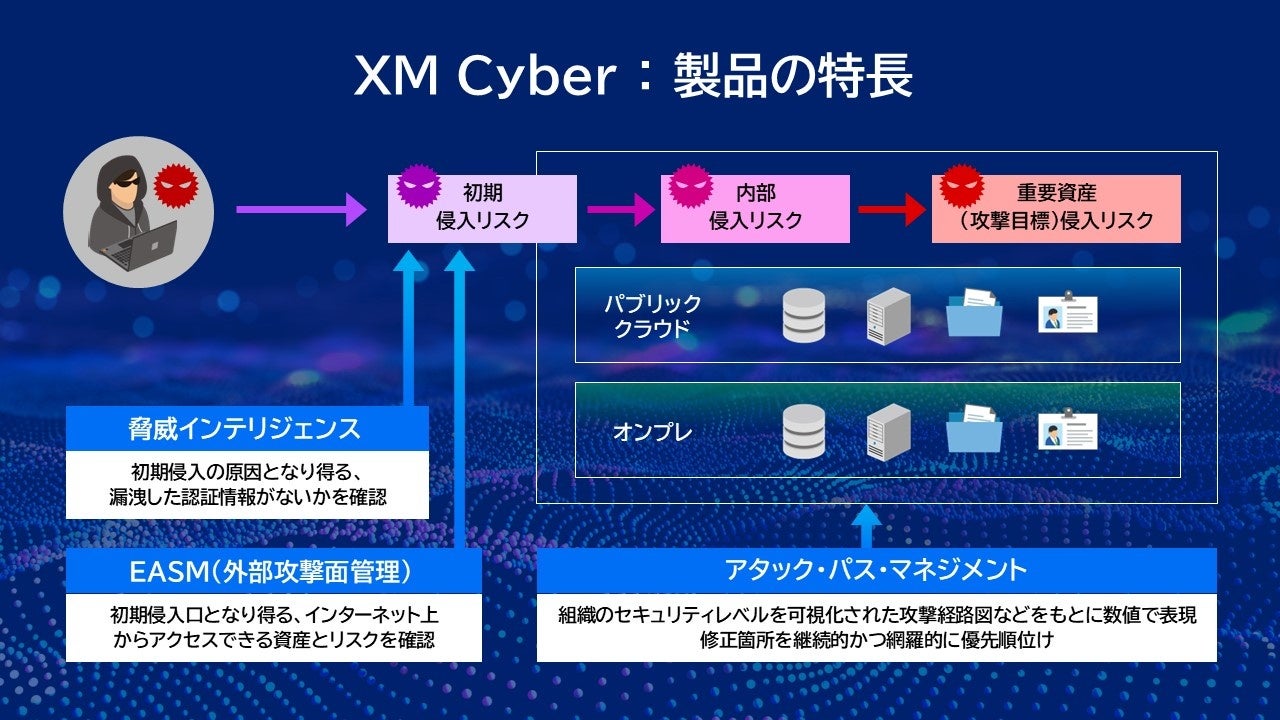 XM Cyber：製品の特長

初期
侵入リスク

内部
侵入リスク

重要資産
（攻撃目標）侵入リスク

パブリック
クラウド

オンプレ

脅威インテリジェンス

初期侵入の原因となり得る、
漏洩した認証情報がないかを確認

EASM（外部攻撃面管理）

初期侵入口となり得る、インターネット上
からアクセスできる資産とリスクを確認

アタック・パス・マネジメント

組織のセキュリティレベルを可視化された攻撃経路図などをもとに数値で表現
修正箇所を継続的かつ網羅的に優先順位付け